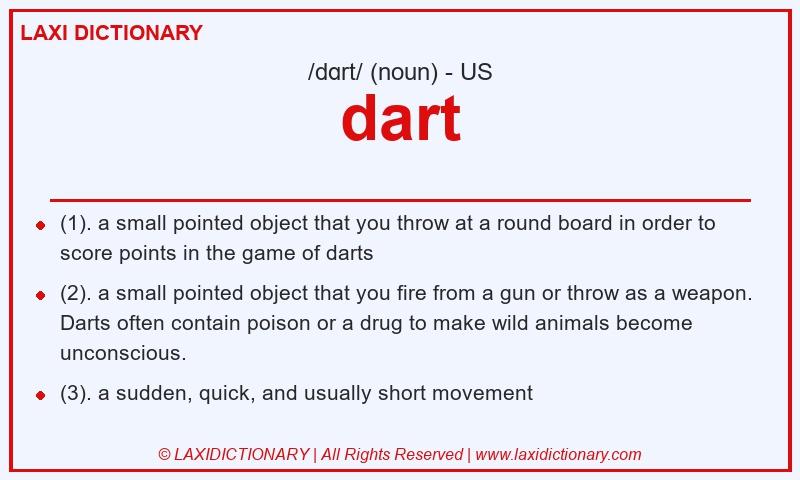 LAXI DICTIONARY

/dɑrt/ (noun) - US

dart

- (1). a small pointed object that you throw at a round board in order to score points in the game of darts
- (2). a small pointed object that you fire from a gun or throw as a weapon. Darts often contain poison or a drug to make wild animals become unconscious.
- (3). a sudden, quick, and usually short movement

© LAXIDICTIONARY | All Rights Reserved | www.laxidictionary.com